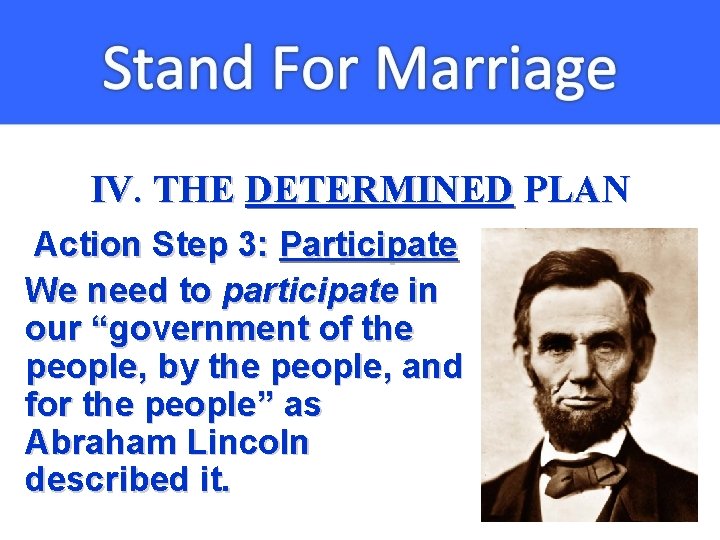 Stand For Marriage

IV. THE DETERMINED PLAN

Action Step 3: Participate

We need to participate in our “government of the people, by the people, and for the people” as Abraham Lincoln described it.